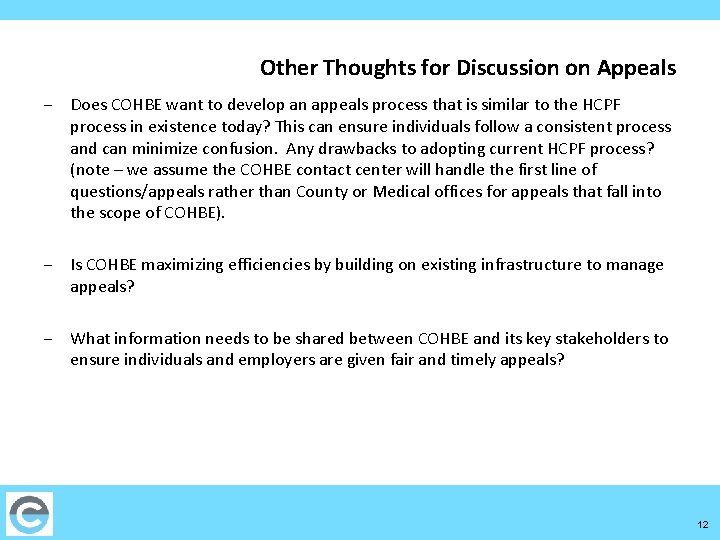 Other Thoughts for Discussion on Appeals

– Does COHBE want to develop an appeals process that is similar to the HCPF process in existence today? This can ensure individuals follow a consistent process and can minimize confusion. Any drawbacks to adopting current HCPF process? (note – we assume the COHBE contact center will handle the first line of questions/appeals rather than County or Medical offices for appeals that fall into the scope of COHBE).

– Is COHBE maximizing efficiencies by building on existing infrastructure to manage appeals?

– What information needs to be shared between COHBE and its key stakeholders to ensure individuals and employers are given fair and timely appeals?

12